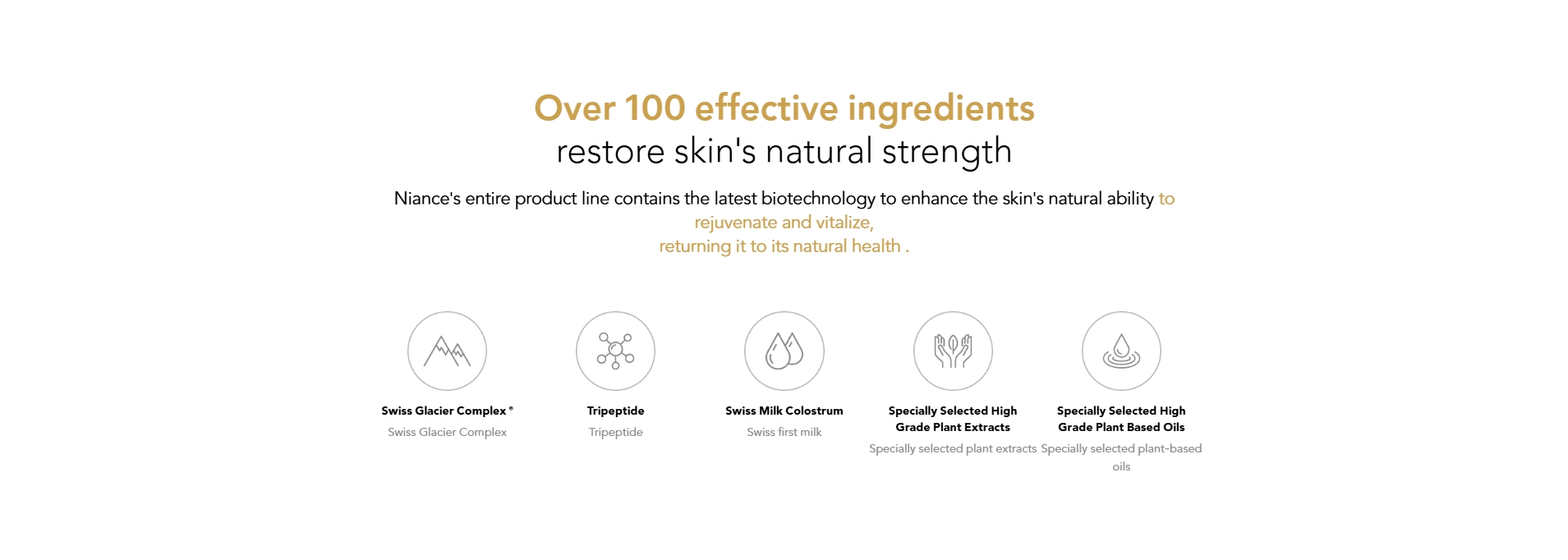 Over 100 effective ingredients
restore skin's natural strength

Niance's entire product line contains the latest biotechnology to enhance the skin's natural ability to rejuvenate and vitalize,
returning it to its natural health .

Swiss Glacier Complex ®
Swiss Glacier Complex

Tripeptide
Tripeptide

Swiss Milk Colostrum
Swiss first milk

Specially Selected High Grade Plant Extracts
Specially selected plant extracts

Specially Selected High Grade Plant Based Oils
Specially selected plant-based oils